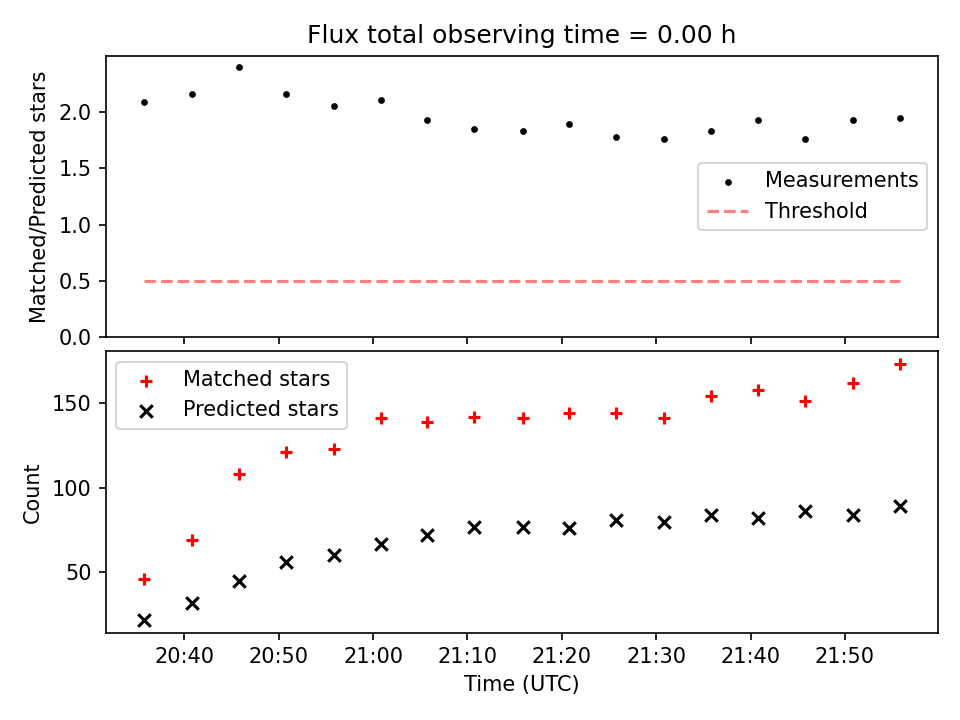 Flux total observing time = 0.00 h

Matched/Predicted stars

2.0
1.5
1.0
0.5
0.0

Measurements
Threshold

Matched stars
Predicted stars

Count

150
100
50

20:40 20:50 21:00 21:10 21:20 21:30 21:40 21:50

Time (UTC)